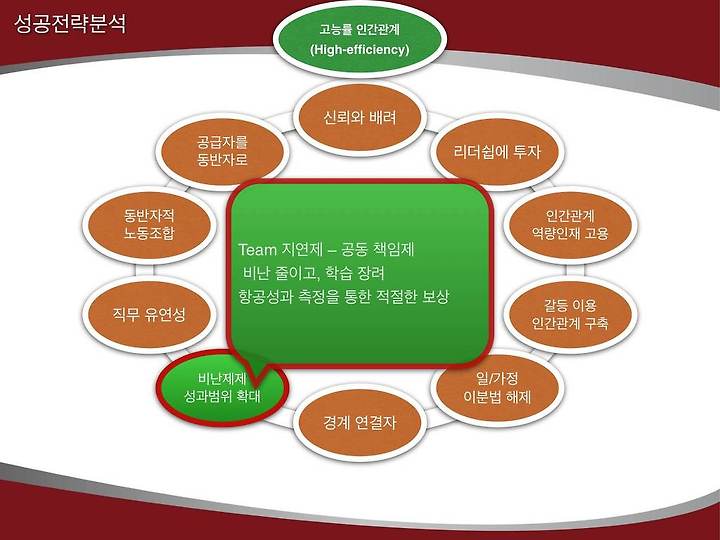 성공전략분석

고능률 인간관계 (High-efficiency)

신뢰와 배려

리더쉽에 투자

인간관계 역량인재 고용

갈등 이용 인간관계 구축

일/가정 이분법 해제

경계 연결자

비난제제 성과범위 확대

직무 유연성

동반자적 노동조합

공급자를 동반자로

Team 지연제 – 공동 책임제
비난 줄이고, 학습 장려
항공성과 측정을 통한 적절한 보상